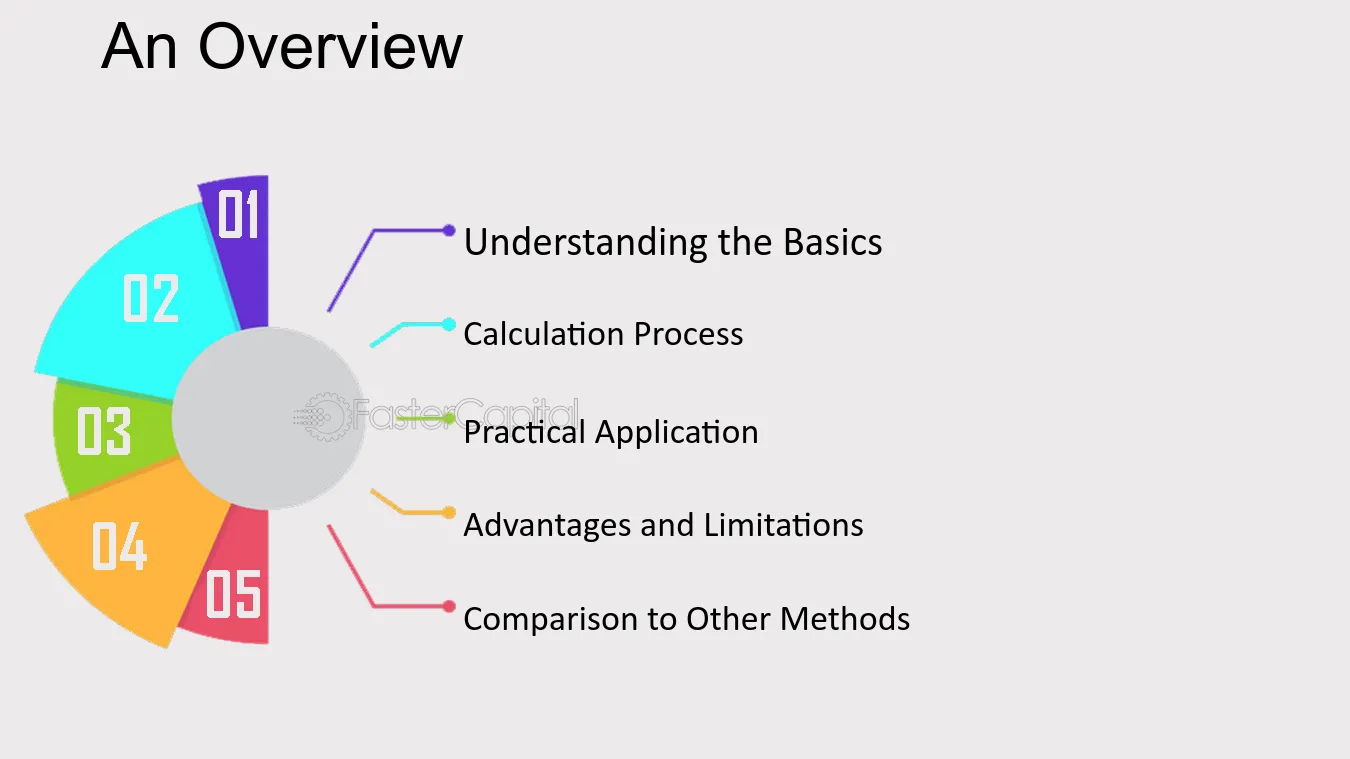 An Overview

01

02

03

04

05

Understanding the Basics

Calculation Process

Practical Application

Advantages and Limitations

Comparison to Other Methods

FasterCapital